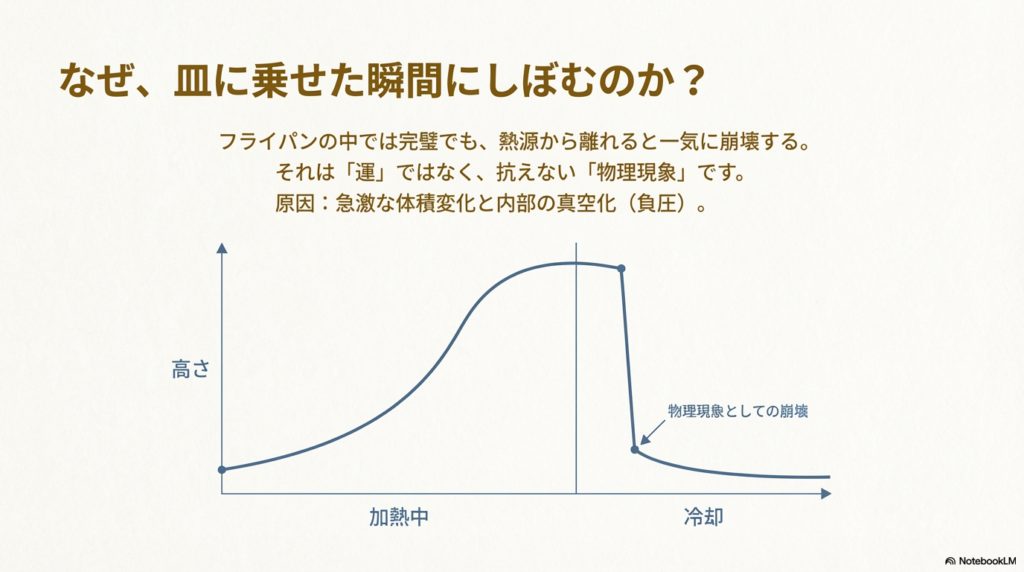 なぜ、皿に乗せた瞬間にしぼむのか？

フライパンの中では完璧でも、熱源から離れると一気に崩壊する。
それは「運」ではなく、抗えない「物理現象」です。
原因：急激な体積変化と内部の真空化（負圧）。

高さ

物理現象としての崩壊

加熱中

冷却

NotebookLM